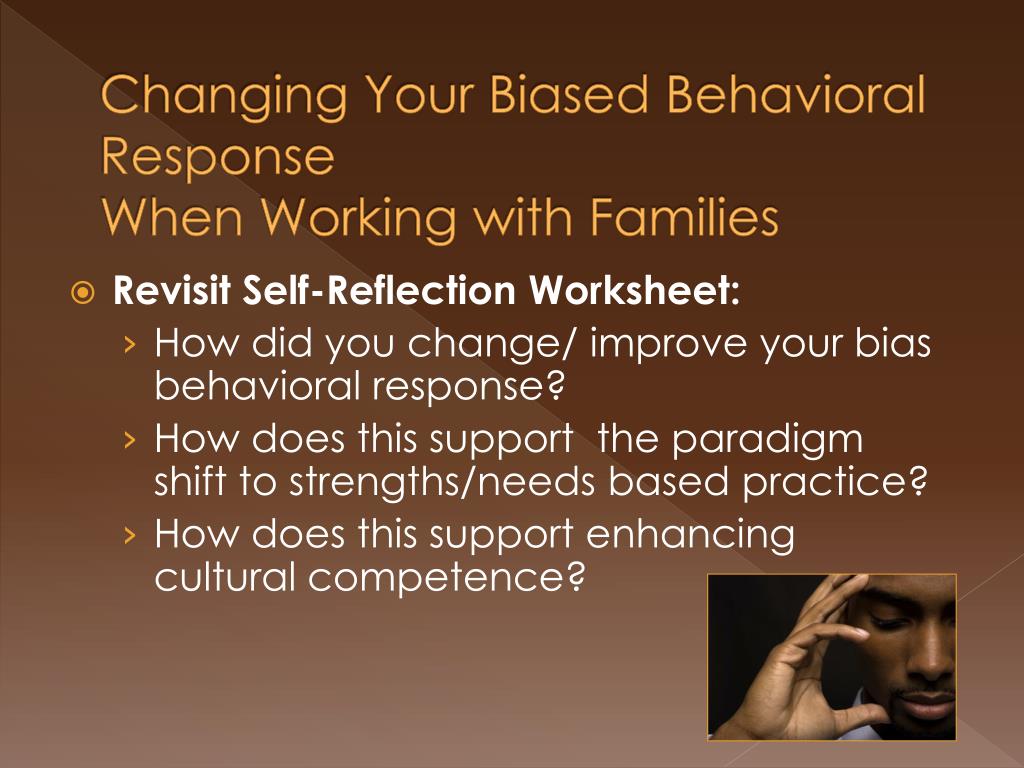 Changing Your Biased Behavioral Response
When Working with Families

Revisit Self-Reflection Worksheet:
› How did you change/ improve your bias behavioral response?
› How does this support the paradigm shift to strengths/needs based practice?
› How does this support enhancing cultural competence?